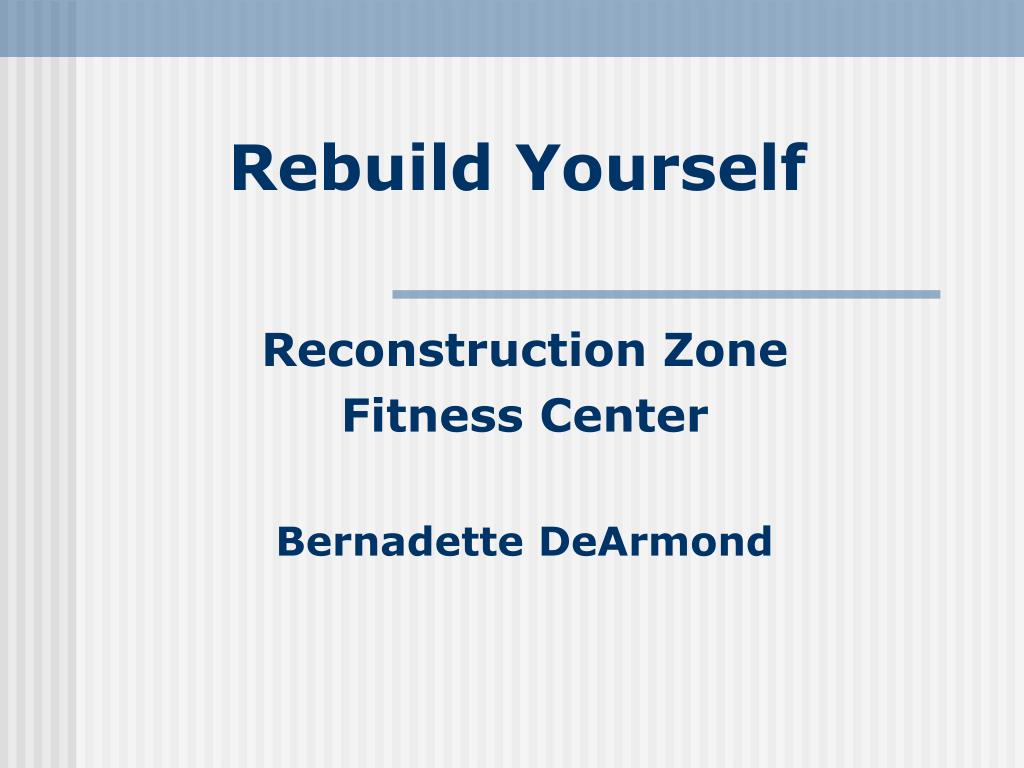 Rebuild Yourself

Reconstruction Zone
Fitness Center

Bernadette DeArmond